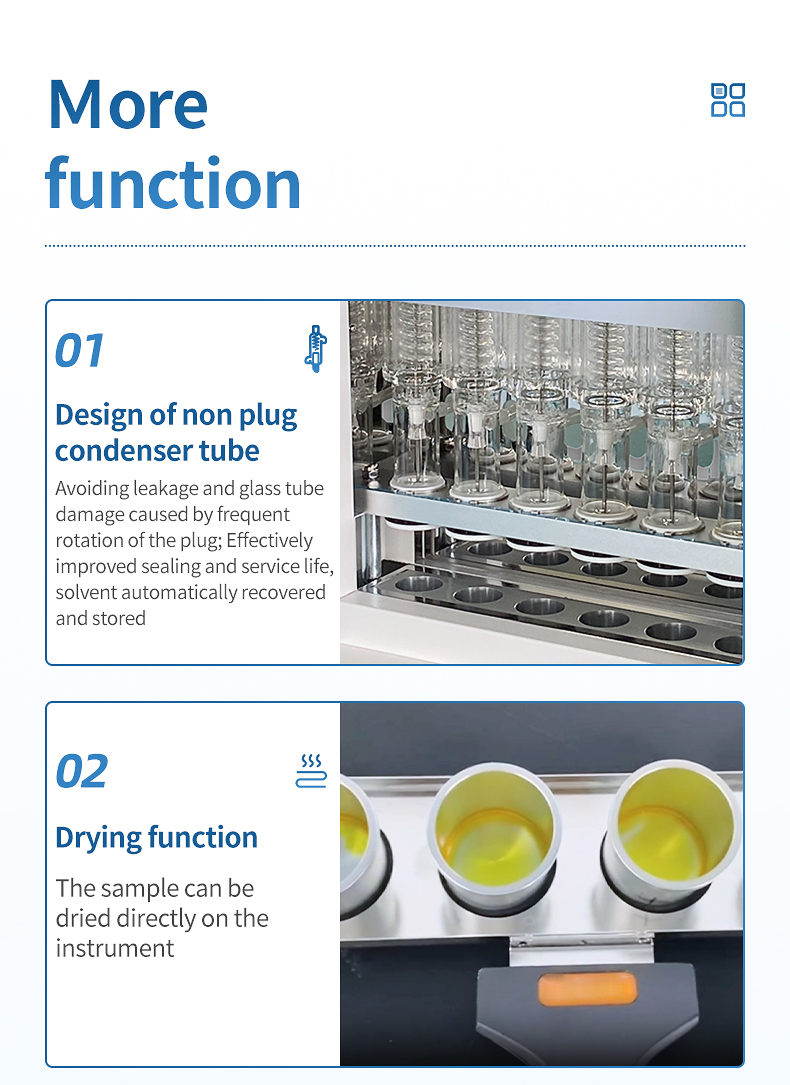 More function

01

Design of non plug condenser tube

Avoiding leakage and glass tube damage caused by frequent rotation of the plug; Effectively improved sealing and service life, solvent automatically recovered and stored

02

Drying function

The sample can be dried directly on the instrument